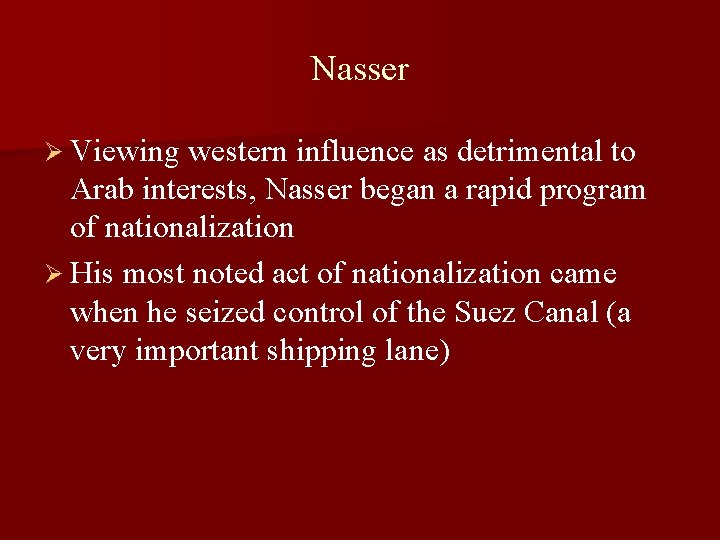 Nasser

➢ Viewing western influence as detrimental to Arab interests, Nasser began a rapid program of nationalization

➢ His most noted act of nationalization came when he seized control of the Suez Canal (a very important shipping lane)